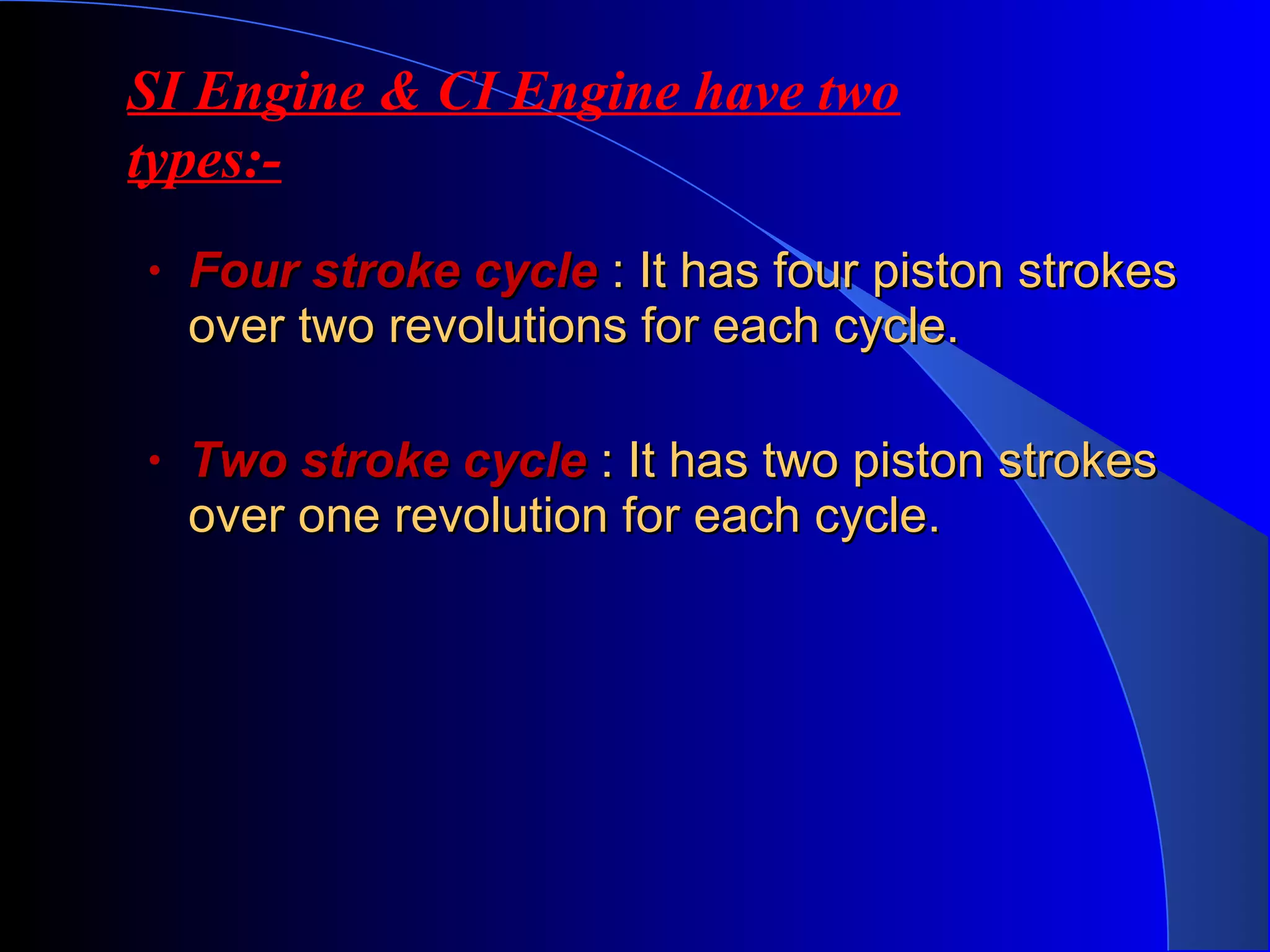 SI Engine & CI Engine have two types:-

• Four stroke cycle : It has four piston strokes over two revolutions for each cycle.

• Two stroke cycle : It has two piston strokes over one revolution for each cycle.